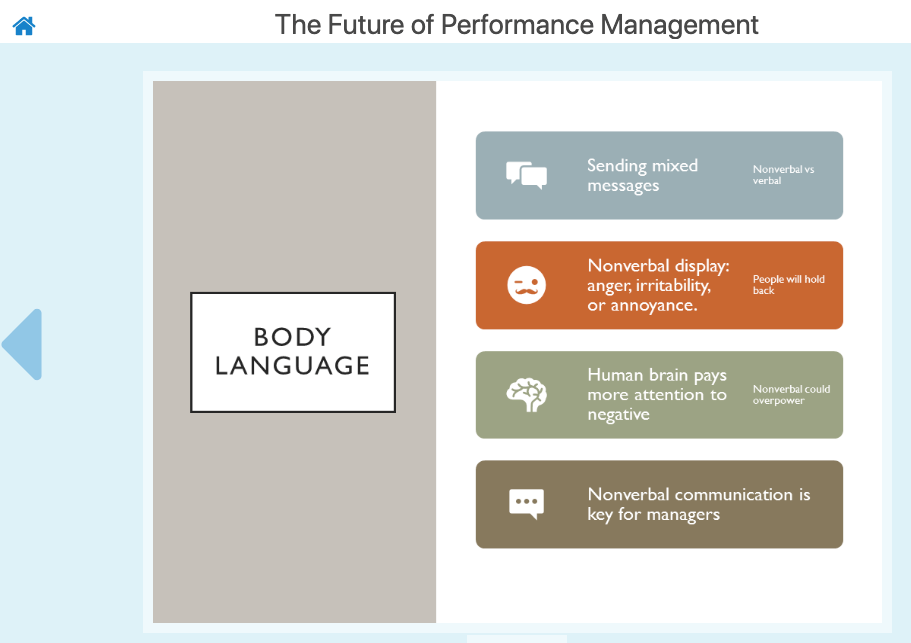 The Future of Performance Management

BODY LANGUAGE

Sending mixed messages

Nonverbal vs verbal

Nonverbal display: anger, irritability, or annoyance.

People will hold back

Human brain pays more attention to negative

Nonverbal could overpower

Nonverbal communication is key for managers